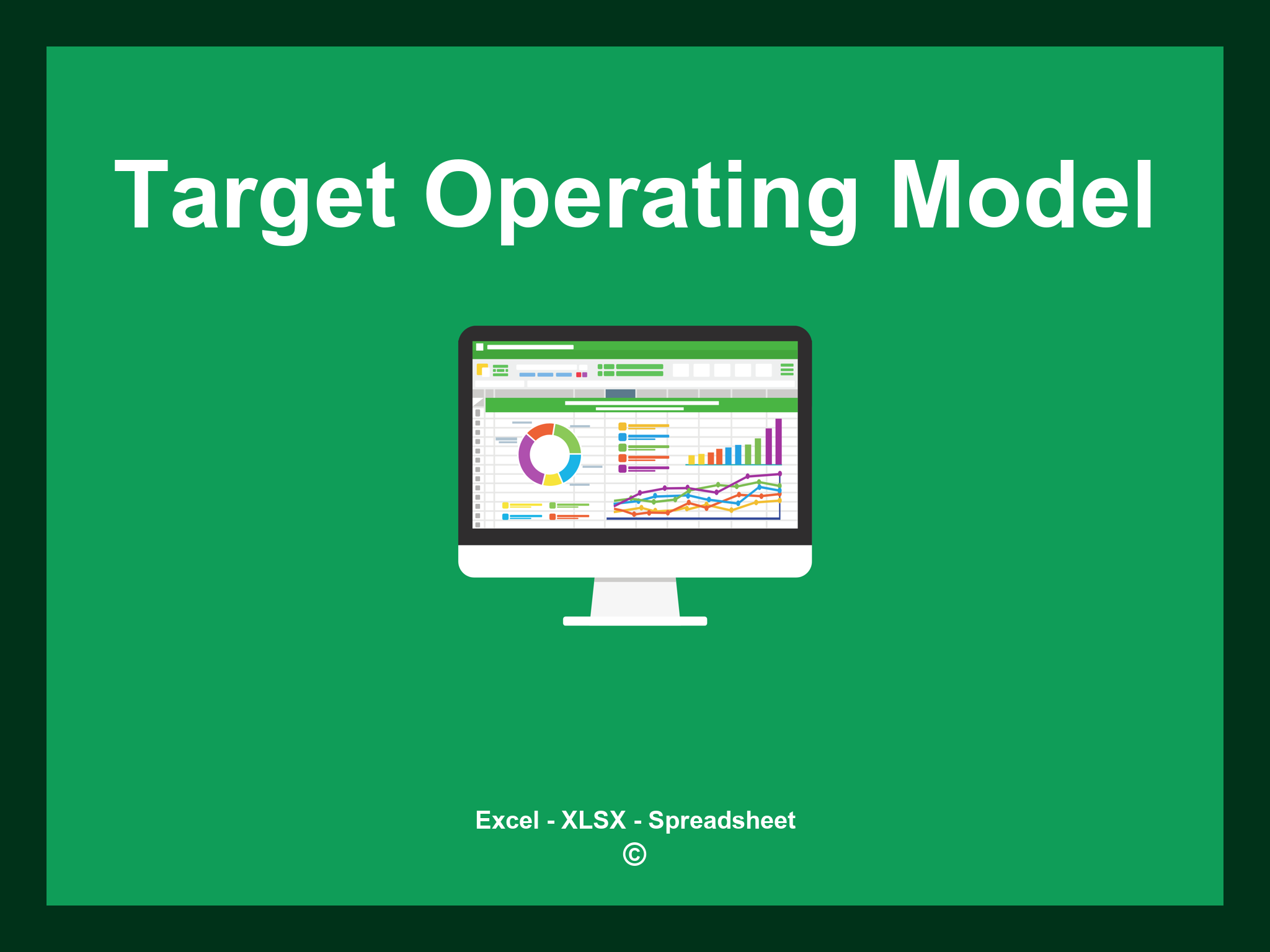 Target Operating Model

Excel - XLSX - Spreadsheet
©